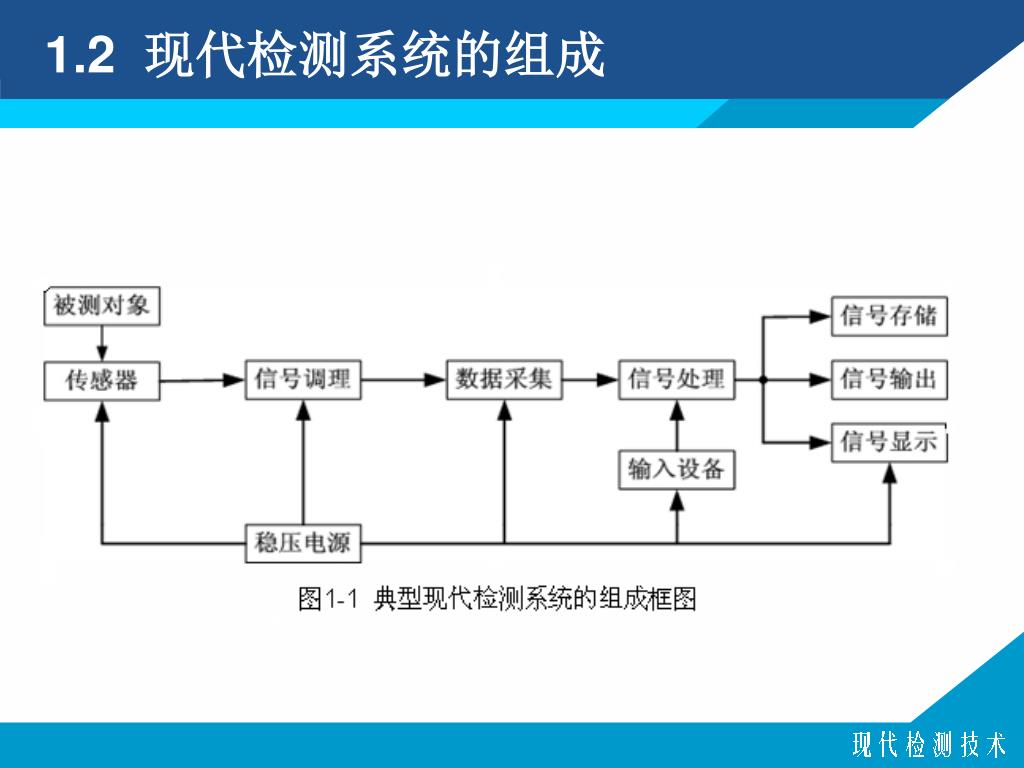 1.2 现代检测系统的组成

被测对象

传感器

信号调理

数据采集

信号处理

信号存储

信号输出

信号显示

输入设备

稳压电源

图1-1 典型现代检测系统的组成框图

现代检测技术